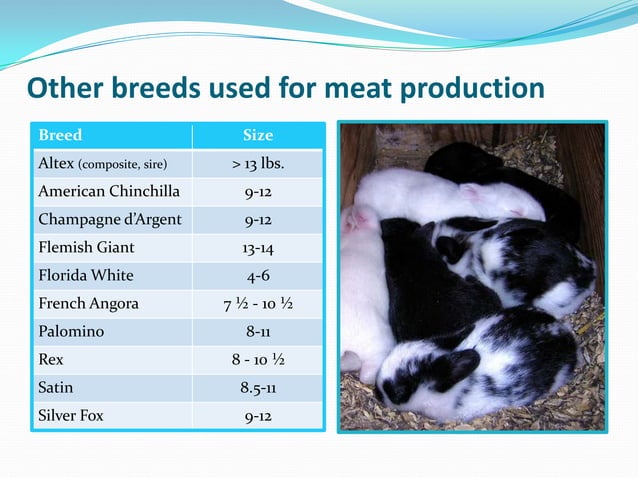 Other breeds used for meat production

| Breed | Size |
|---|---|
| Altex (composite, sire) | > 13 lbs. |
| American Chinchilla | 9-12 |
| Champagne d'Argent | 9-12 |
| Flemish Giant | 13-14 |
| Florida White | 4-6 |
| French Angora | 7 ½ - 10 ½ |
| Palomino | 8-11 |
| Rex | 8 - 10 ½ |
| Satin | 8.5-11 |
| Silver Fox | 9-12 |